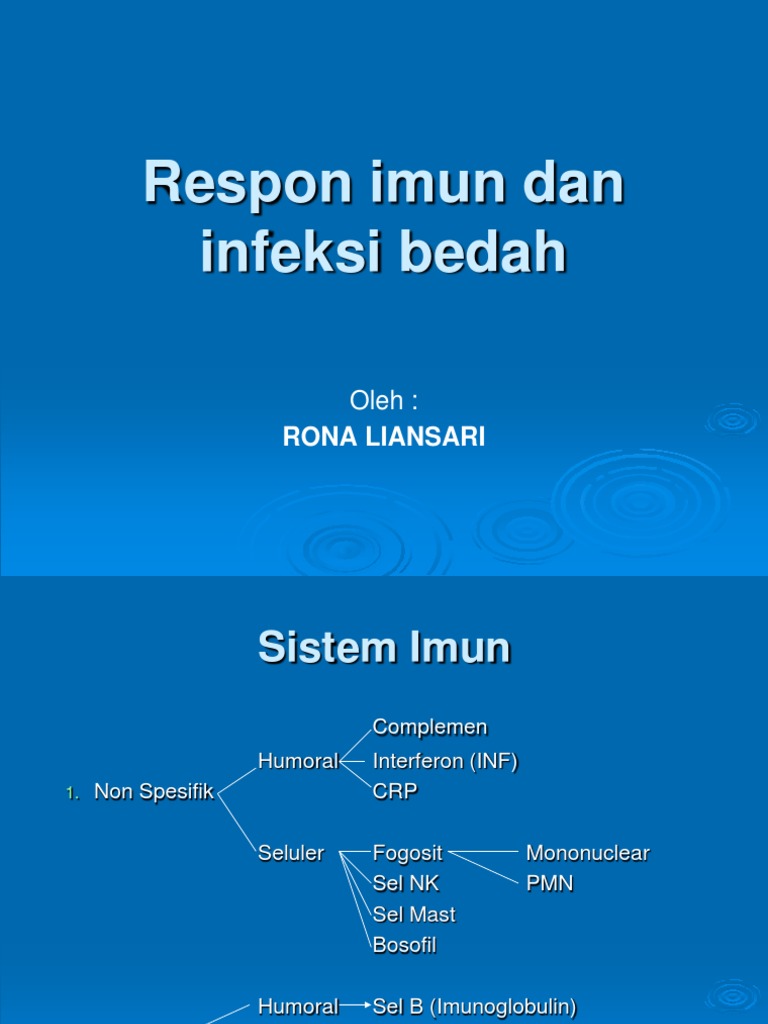 Respon imun dan infeksi bedah

Oleh :
RONA LIANSARI

Sistem Imun

1. Non Spesifik

Humoral

Complemen
Interferon (INF)
CRP

Seluler

Fogosit
Sel NK
Sel Mast
Bosofil

Mononuclear
PMN

Humoral
Sel B (Imunoglobulin)